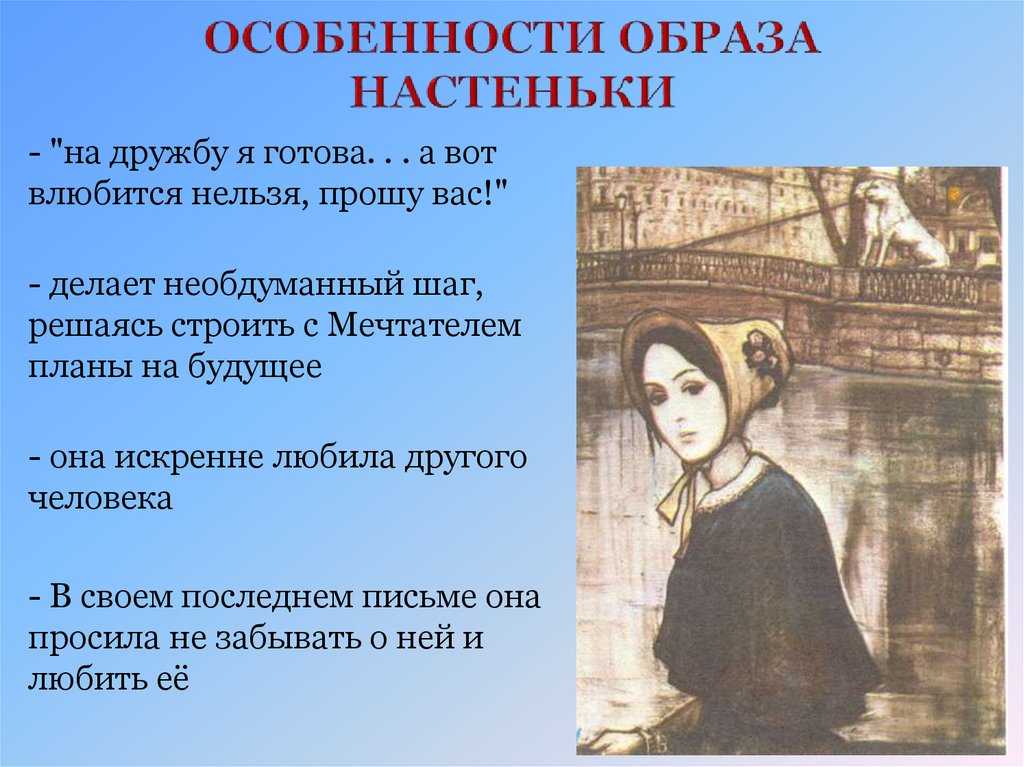 ОСОБЕННОСТИ ОБРАЗА НАСТЕНЬКИ

- "на дружбу я готова. . . а вот влюбится нельзя, прошу вас!"

- делает необдуманный шаг, решаясь строить с Мечтателем планы на будущее

- она искренне любила другого человека

- В своем последнем письме она просила не забывать о ней и любить её